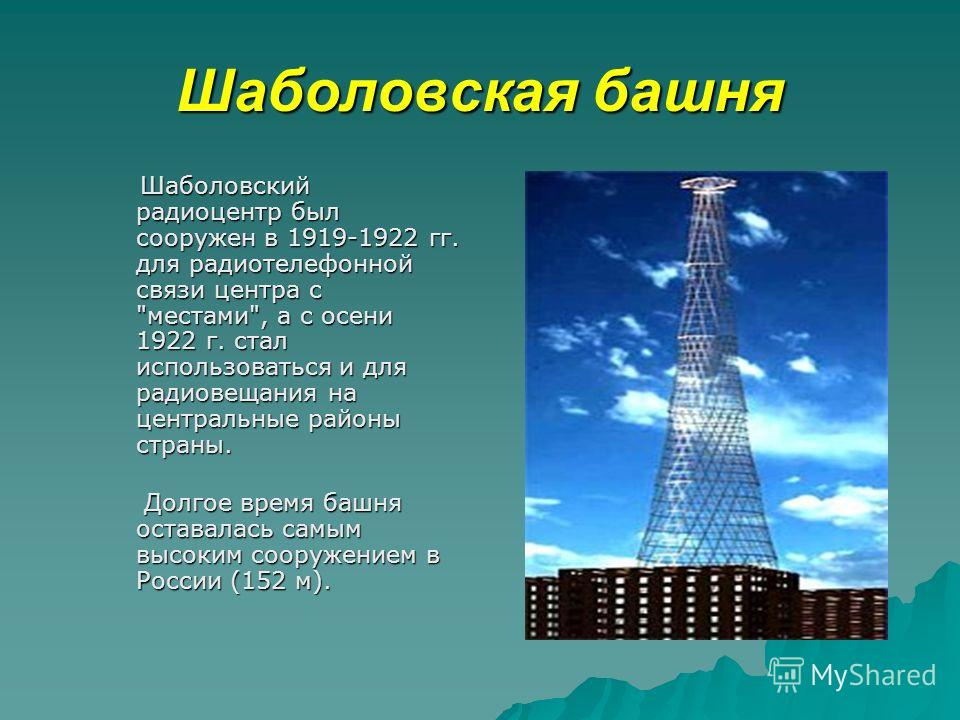 Шаболовская башня

Шаболовский радиоцентр был сооружен в 1919-1922 гг. для радиотелефонной связи центра с "местами", а с осени 1922 г. стал использоваться и для радиовещания на центральные районы страны.

Долгое время башня оставалась самым высоким сооружением в России (152 м).

MyShared